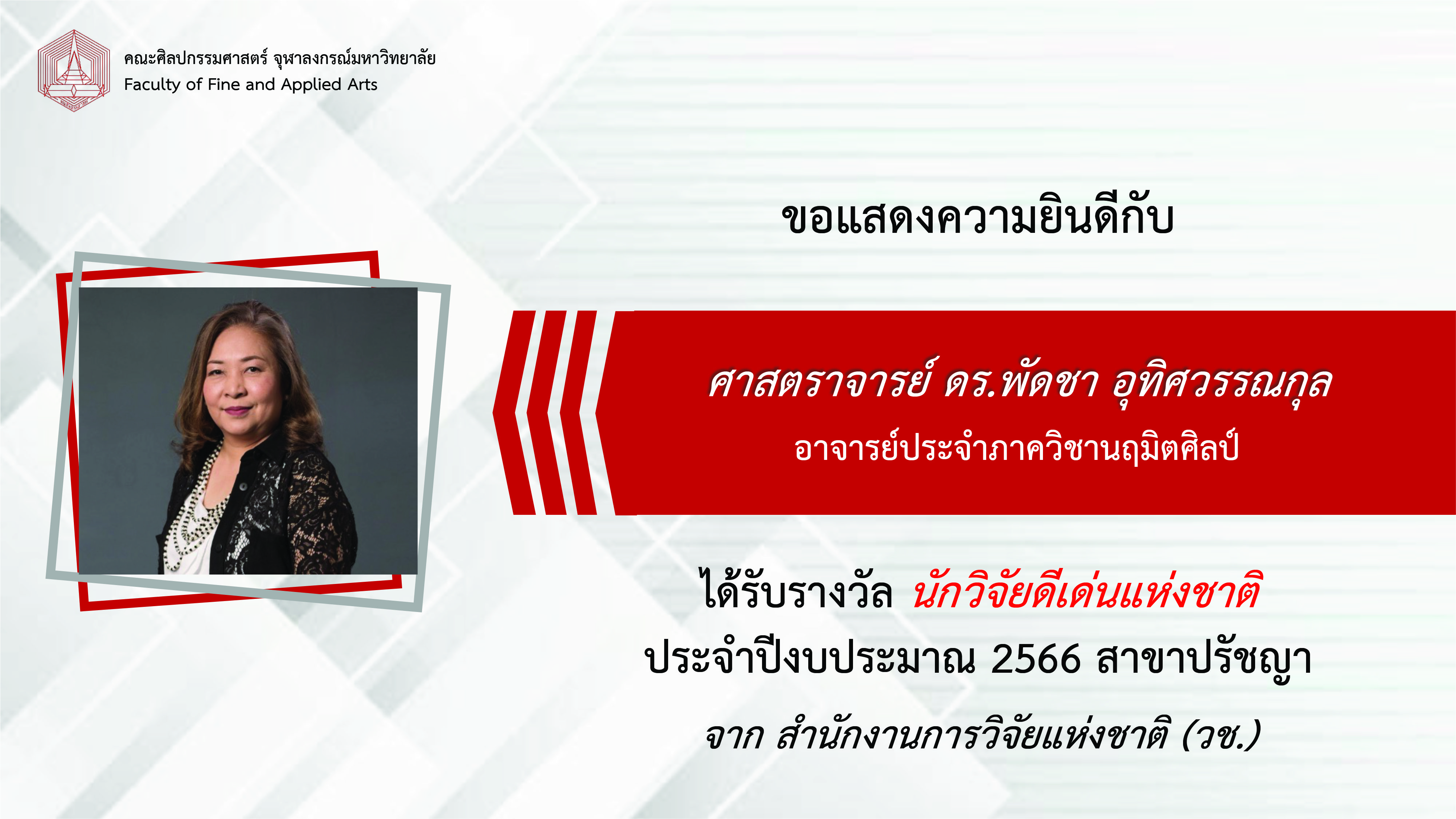 คณะศิลปกรรมศาสตร์ จุฬาลงกรณ์มหาวิทยาลัย
Faculty of Fine and Applied Arts

ขอแสดงความยินดีกับ

ศาสตราจารย์ ดร.พัดชา อุทิศวรรณกุล
อาจารย์ประจำภาควิชานฤมิตศิลป์

ได้รับรางวัล นักวิจัยดีเด่นแห่งชาติ
ประจำปีงบประมาณ 2566 สาขาปรัชญา
จาก สำนักงานการวิจัยแห่งชาติ (วช.)